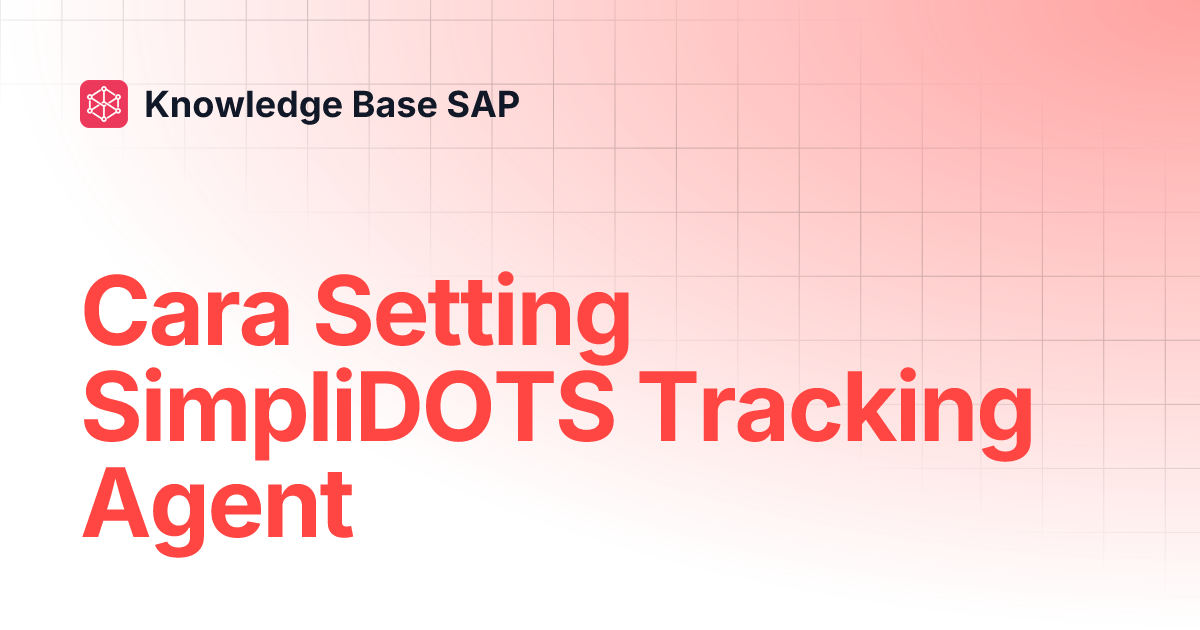 Knowledge Base SAP

Cara Setting SimpliDOTS Tracking Agent